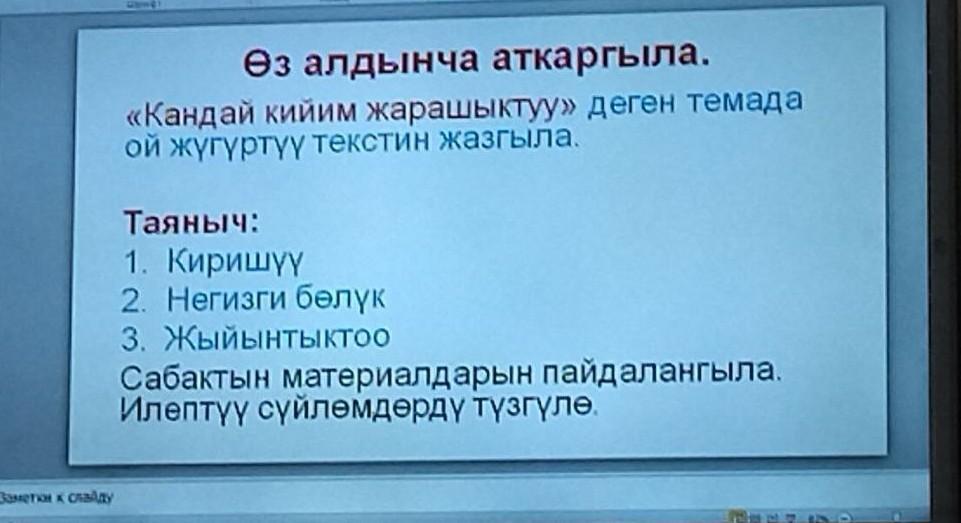 Өз алдынча аткаргыла.

«Кандай кийим жарашыктуу» деген темада ой жүгүртүү текстин жазгыла.

Таяныч:
1. Киришүү
2. Негизги бөлүк
3. Жыйынтыктоо
Сабактын материалдарын пайдалангыла.
Илептүү сүйлөмдөрдү түзгүлө.

Заметки к слайду